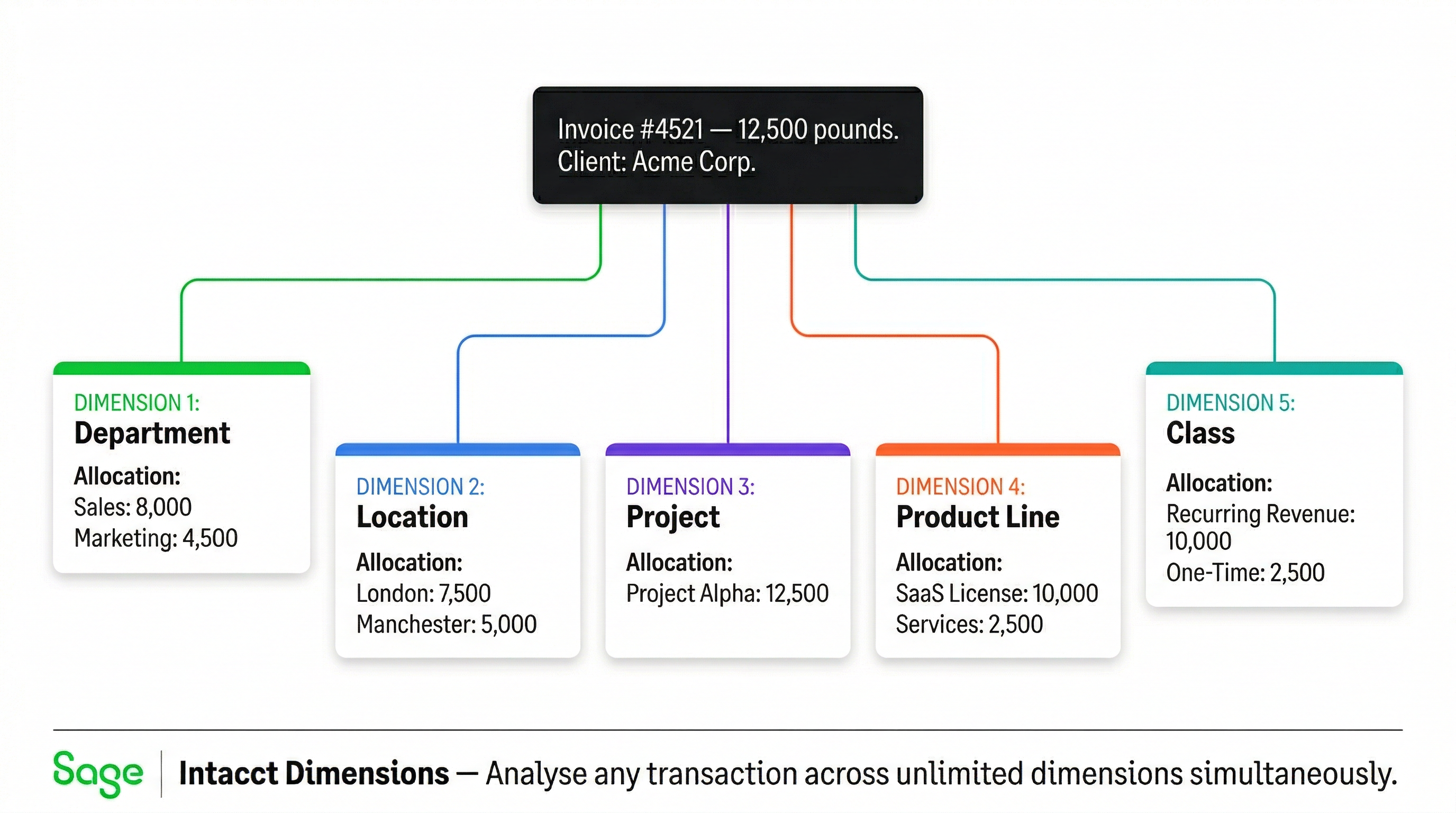 Invoice #4521 — 12,500 pounds.
Client: Acme Corp.

DIMENSION 1:
Department
Allocation:
Sales: 8,000
Marketing: 4,500

DIMENSION 2:
Location
Allocation:
London: 7,500
Manchester: 5,000

DIMENSION 3:
Project
Allocation:
Project Alpha: 12,500

DIMENSION 4:
Product Line
Allocation:
SaaS License: 10,000
Services: 2,500

DIMENSION 5:
Class
Allocation:
Recurring Revenue: 10,000
One-Time: 2,500

Sage | Intacct Dimensions — Analyse any transaction across unlimited dimensions simultaneously.